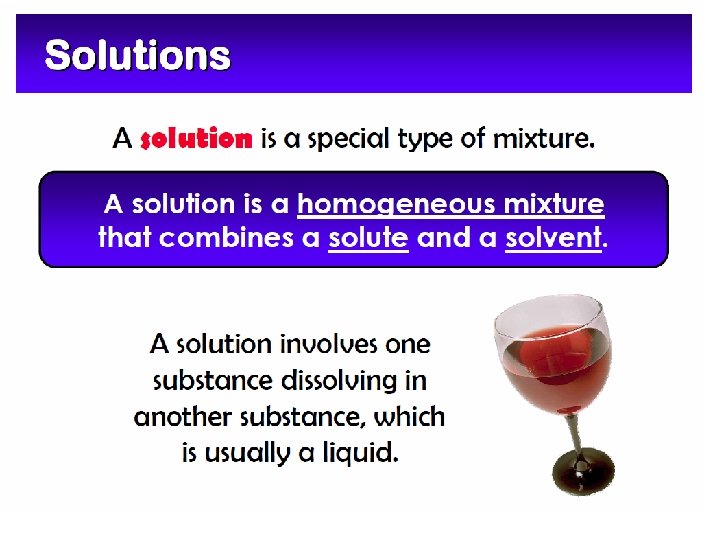 Solutions

A solution is a special type of mixture.

A solution is a homogeneous mixture that combines a solute and a solvent.

A solution involves one substance dissolving in another substance, which is usually a liquid.